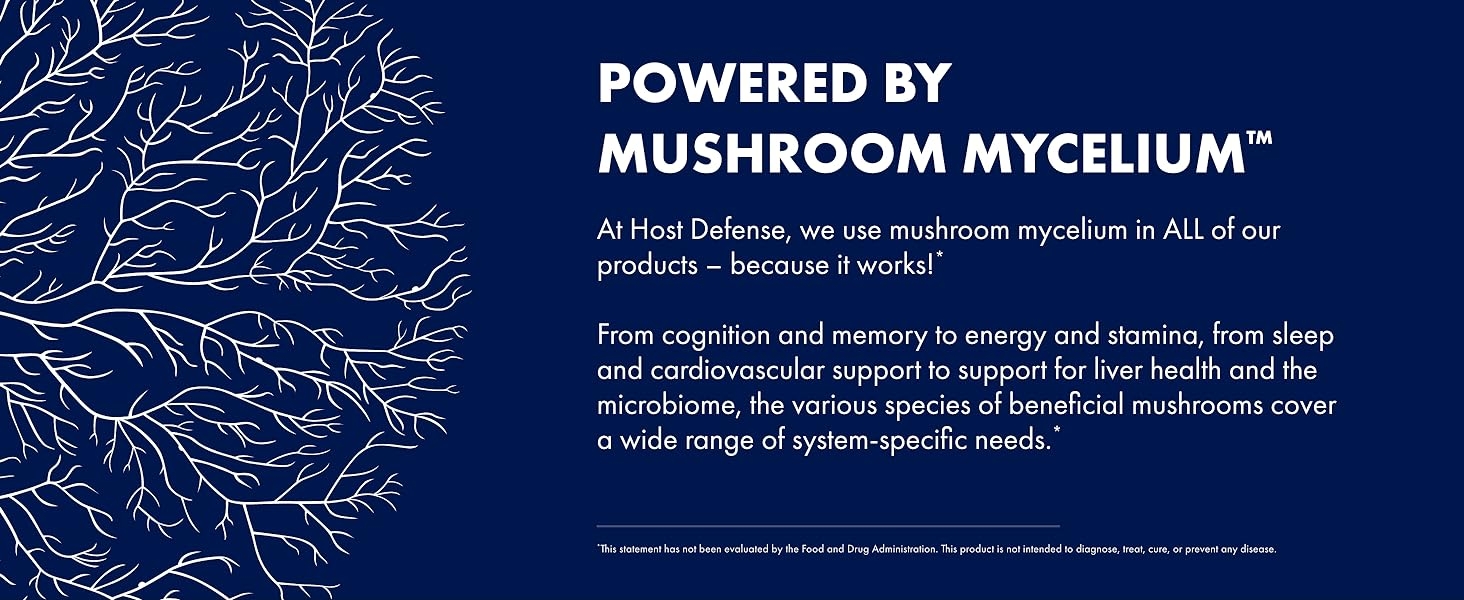 POWERED BY MUSHROOM MYCELIUM™

At Host Defense, we use mushroom mycelium in ALL of our products – because it works!*

From cognition and memory to energy and stamina, from sleep and cardiovascular support to support for liver health and the microbiome, the various species of beneficial mushrooms cover a wide range of system-specific needs.*

*This statement has not been evaluated by the Food and Drug Administration. This product is not intended to diagnose, treat, cure, or prevent any disease.